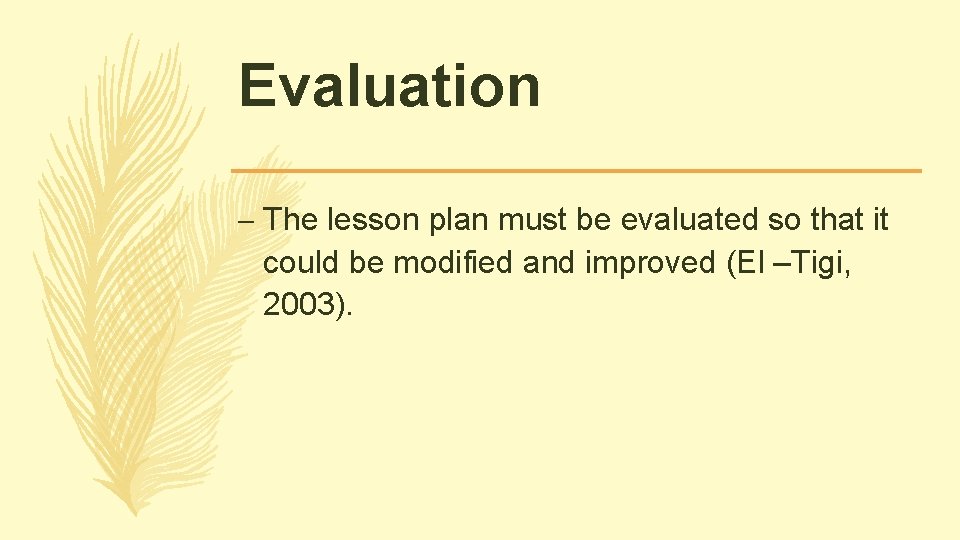 Evaluation

– The lesson plan must be evaluated so that it could be modified and improved (El –Tigi, 2003).